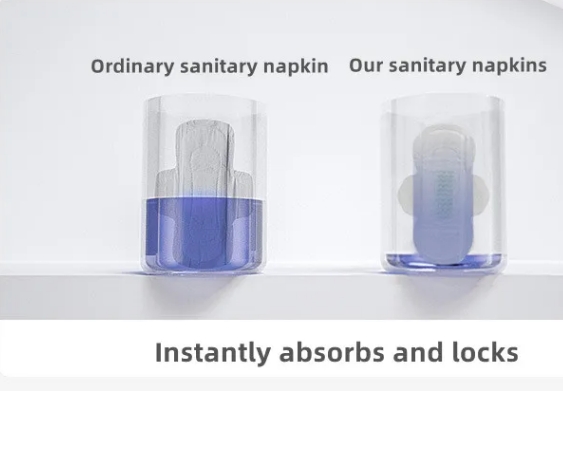 Ordinary sanitary napkin Our sanitary napkins

Instantly absorbs and locks